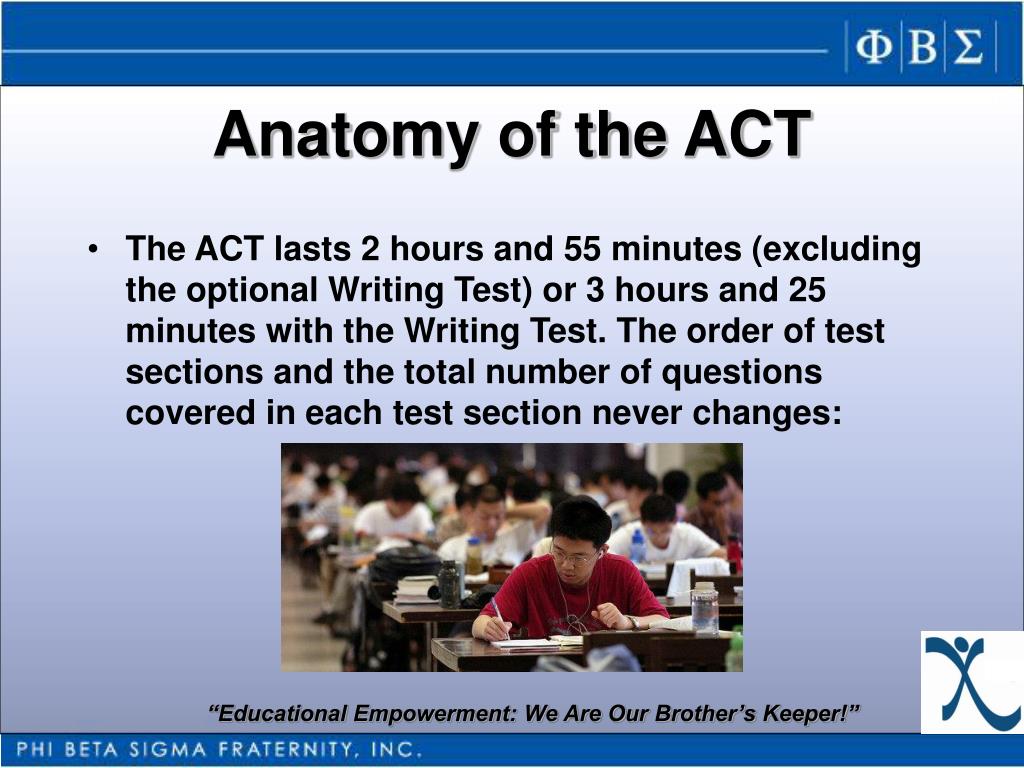 ΦΒΣ

Anatomy of the ACT

• The ACT lasts 2 hours and 55 minutes (excluding the optional Writing Test) or 3 hours and 25 minutes with the Writing Test. The order of test sections and the total number of questions covered in each test section never changes:

“Educational Empowerment: We Are Our Brother’s Keeper!”

PHI BETA SIGMA FRATERNITY, INC.